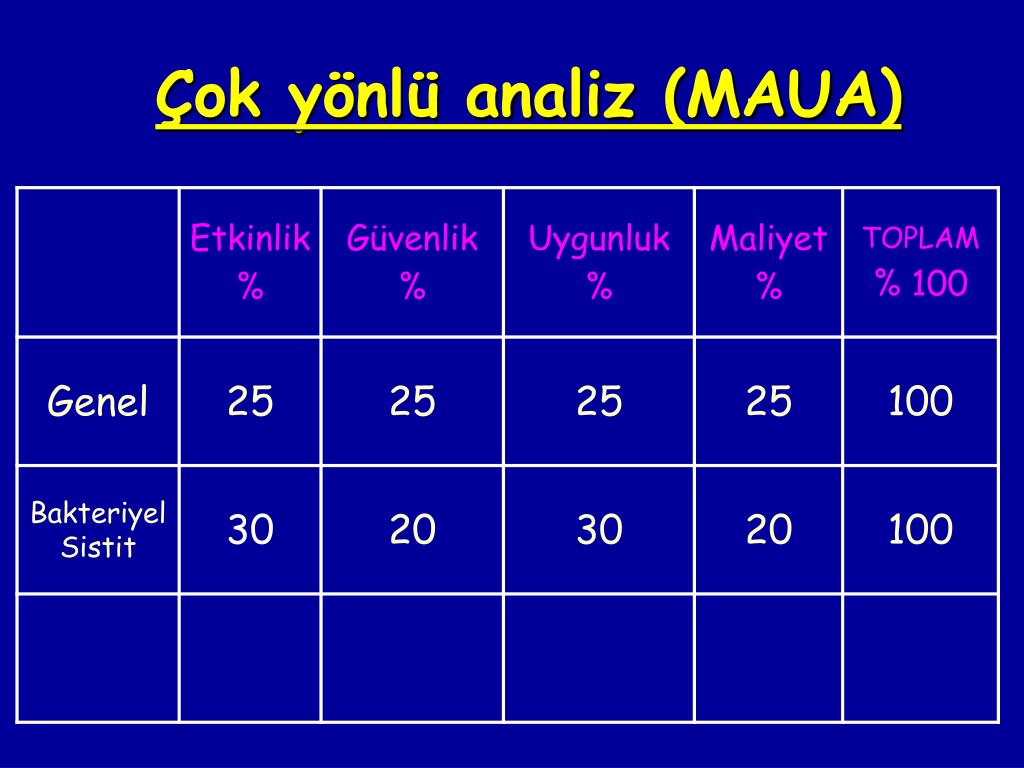 Çok yönlü analiz (MAUA)

| | Etkinlik % | Güvenlik % | Uygunluk % | Maliyet % | TOPLAM % 100 |
|---|---|---|---|---|---|
| Genel | 25 | 25 | 25 | 25 | 100 |
| Bakteriyel Sistit | 30 | 20 | 30 | 20 | 100 |
| | | | | | |